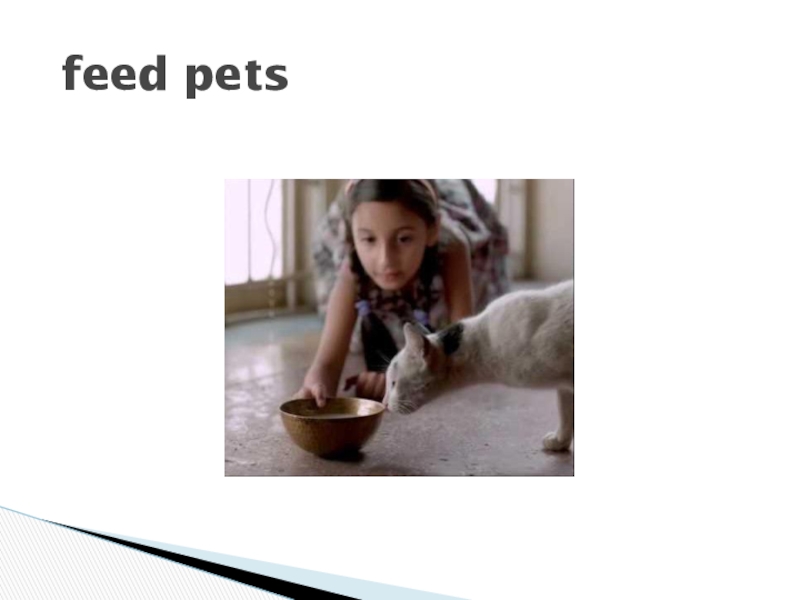 feed pets